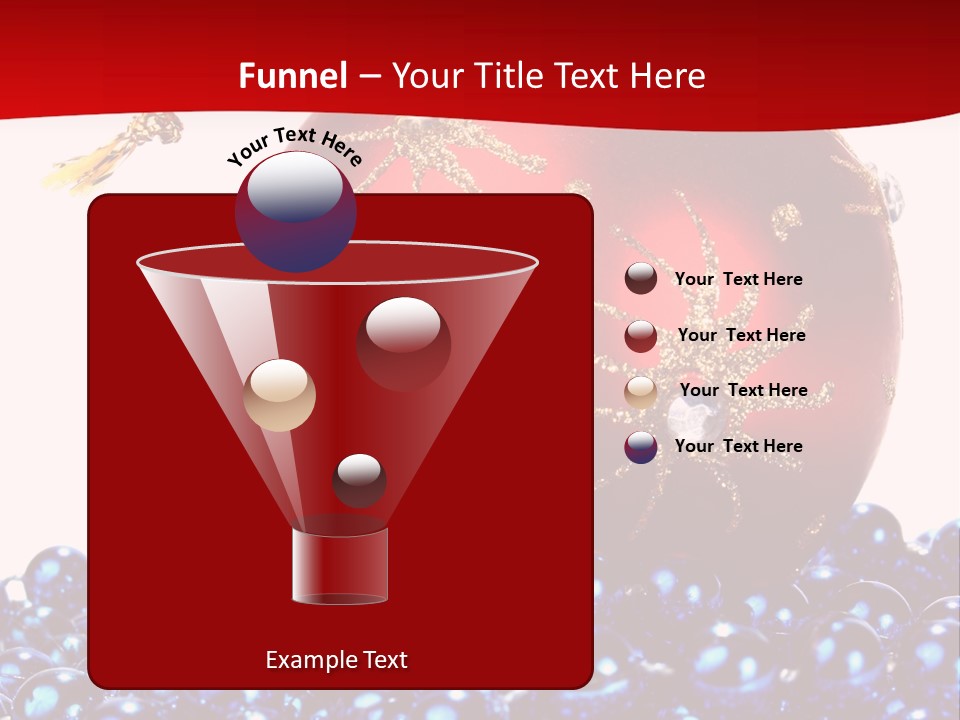 Funnel – Your Title Text Here

Your Text Here

Your Text Here

Your Text Here

Your Text Here

Your Text Here

Example Text